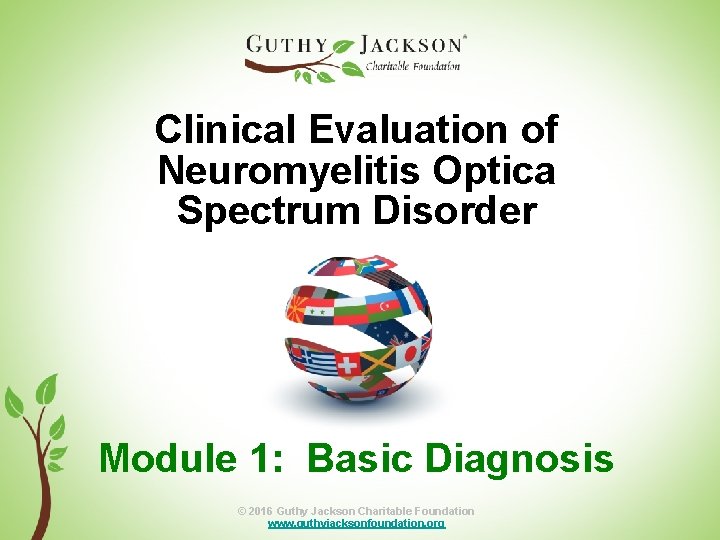 GUTHY JACKSON®
Charitable Foundation

Clinical Evaluation of Neuromyelitis Optica Spectrum Disorder

Module 1: Basic Diagnosis

© 2016 Guthy Jackson Charitable Foundation
www.guthyjacksonfoundation.org